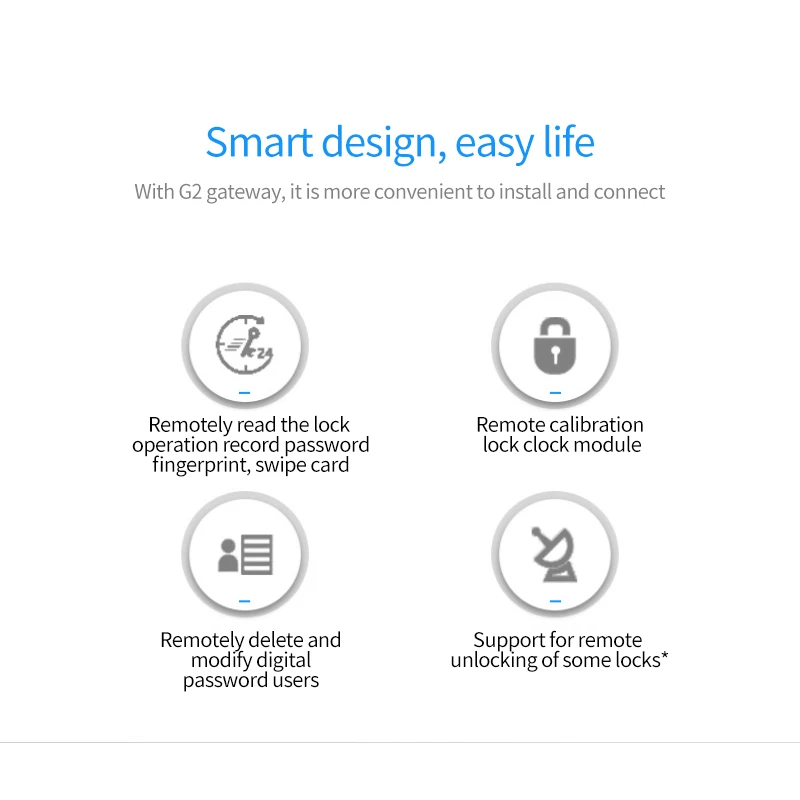 Smart design, easy life

With G2 gateway, it is more convenient to install and connect

Remotely read the lock operation record password fingerprint, swipe card

Remote calibration lock clock module

Remotely delete and modify digital password users

Support for remote unlocking of some locks*